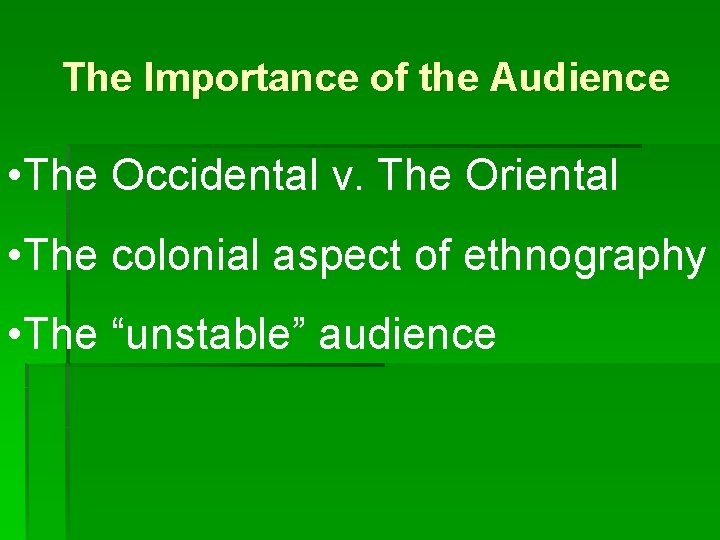 The Importance of the Audience

•The Occidental v. The Oriental

•The colonial aspect of ethnography

•The “unstable” audience